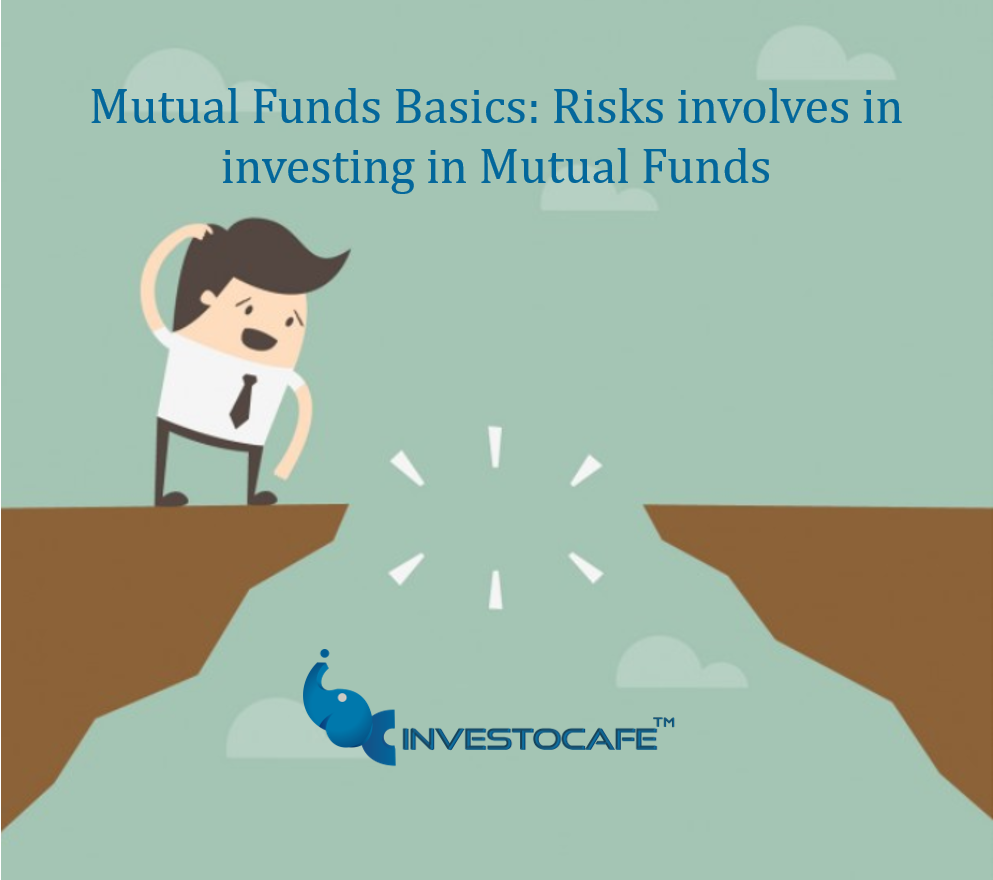 Mutual Funds Basics: Risks involves in investing in Mutual Funds

INVESTOCAFE™